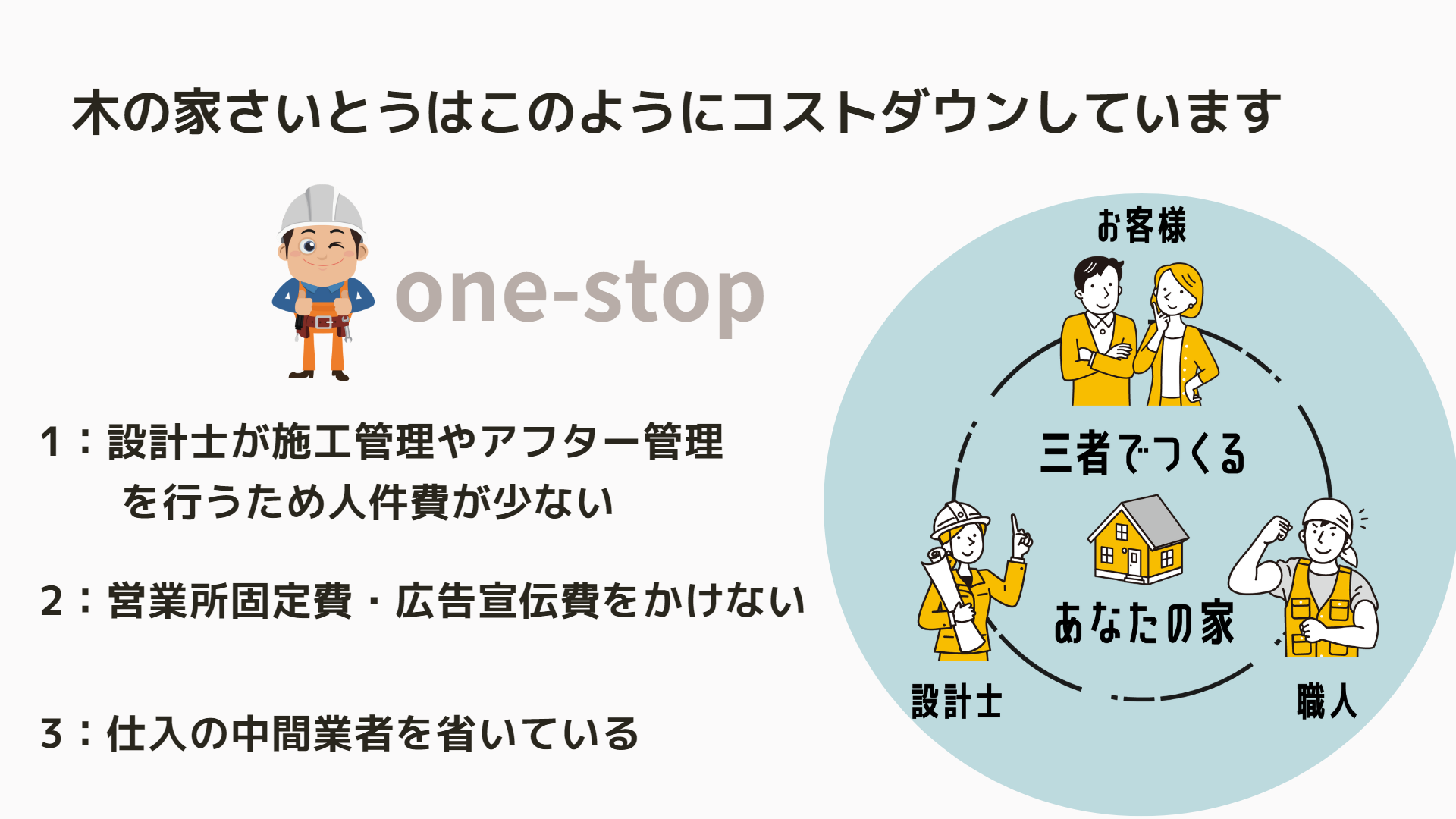 木の家さいとうはこのようにコストダウンしています

one-stop

1：設計士が施工管理やアフター管理を行うため人件費が少ない

2：営業所固定費・広告宣伝費をかけない

3：仕入の中間業者を省いている

お客様

三者でつくる

あなたの家

設計士

職人